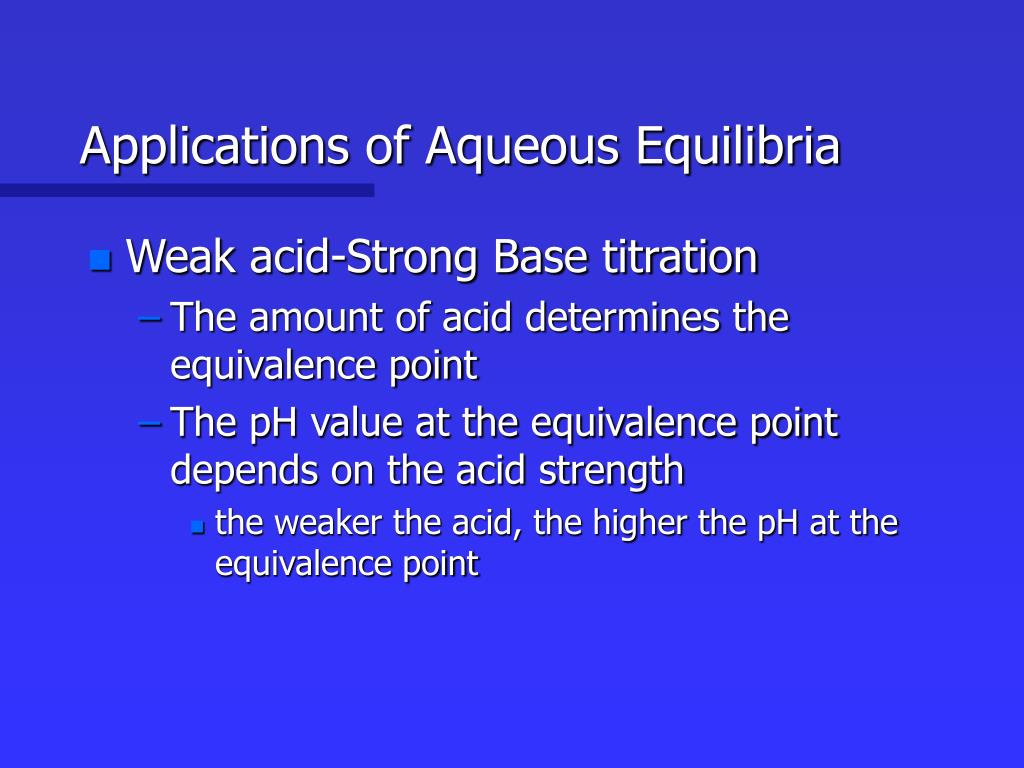 Applications of Aqueous Equilibria

Weak acid-Strong Base titration

– The amount of acid determines the equivalence point

– The pH value at the equivalence point depends on the acid strength

the weaker the acid, the higher the pH at the equivalence point